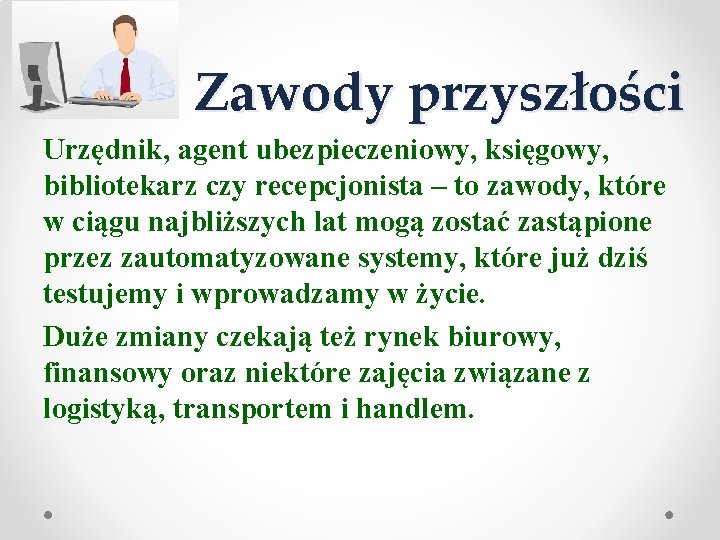 Zawody przyszłości

Urzędnik, agent ubezpieczeniowy, księgowy, bibliotekarz czy recepcjonista – to zawody, które w ciągu najbliższych lat mogą zostać zastąpione przez zautomatyzowane systemy, które już dziś testujemy i wprowadzamy w życie.

Duże zmiany czekają też rynek biurowy, finansowy oraz niektóre zajęcia związane z logistyką, transportem i handlem.